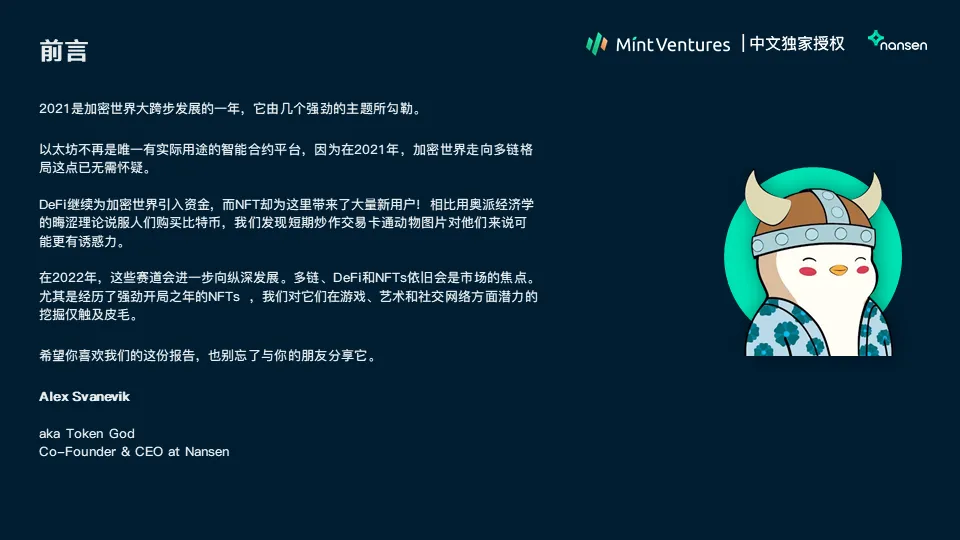 前言

Mint Ventures | 中文独家授权 nansen

2021是加密世界大跨步发展的一年，它由几个强劲的主题所勾勒。

以太坊不再是唯一有实际用途的智能合约平台，因为在2021年，加密世界走向多链格局这点已无需怀疑。

DeFi继续为加密世界引入资金，而NFT却为这里带来了大量新用户！相比用奥派经济学的晦涩理论说服人们购买比特币，我们发现短期炒作交易卡通动物图片对他们来说可能更有诱惑力。

在2022年，这些赛道会进一步向纵深发展。多链、DeFi和NFTs依旧会是市场的焦点。尤其是经历了强劲开局之年的NFTs ，我们对它们在游戏、艺术和社交网络方面潜力的挖掘仅触及皮毛。

希望你喜欢我们的这份报告，也别忘了与你的朋友分享它。

Alex Svanevik

aka Token God
Co-Founder & CEO at Nansen